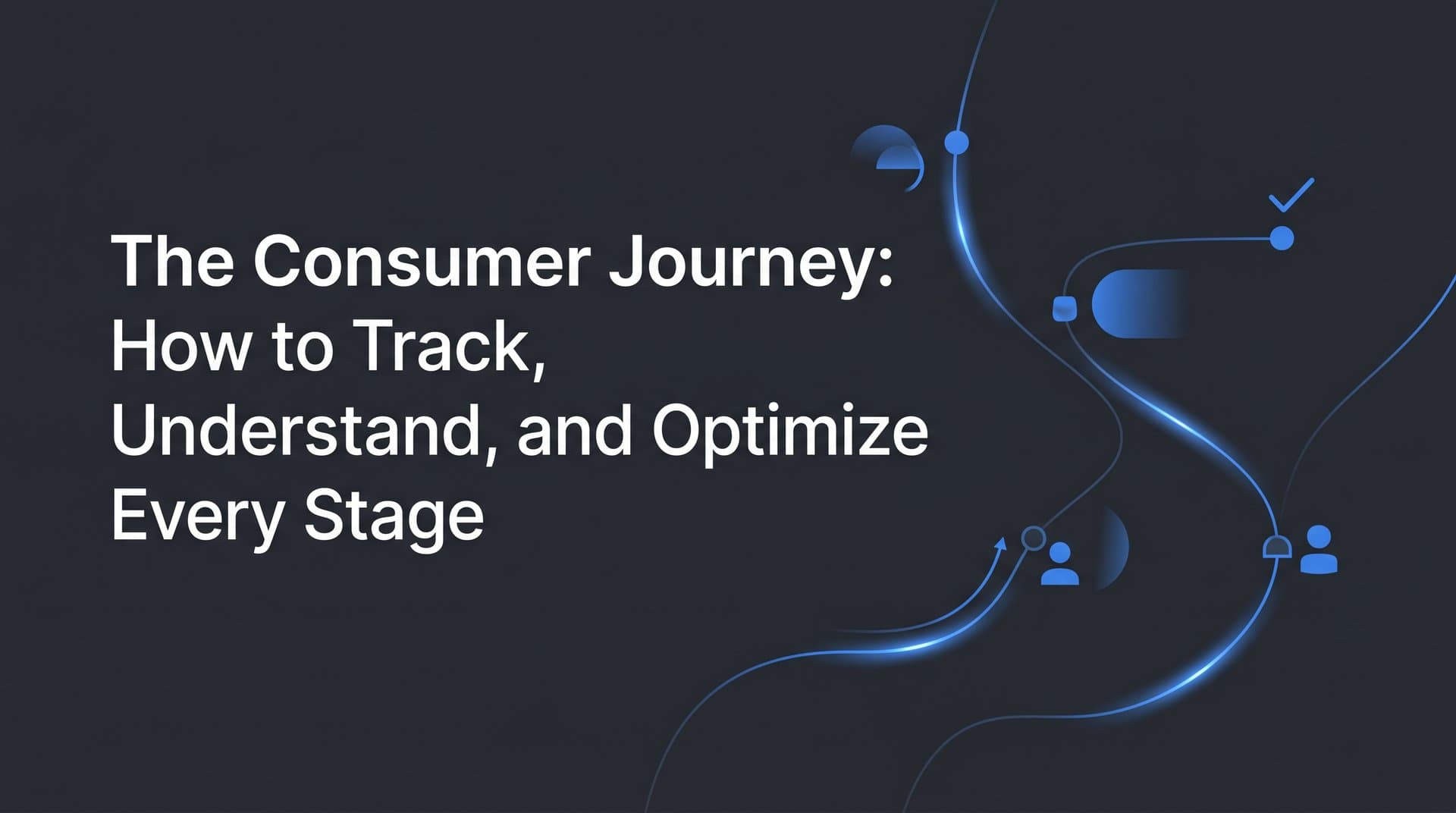 The Consumer Journey: How to Track, Understand, and Optimize Every Stage